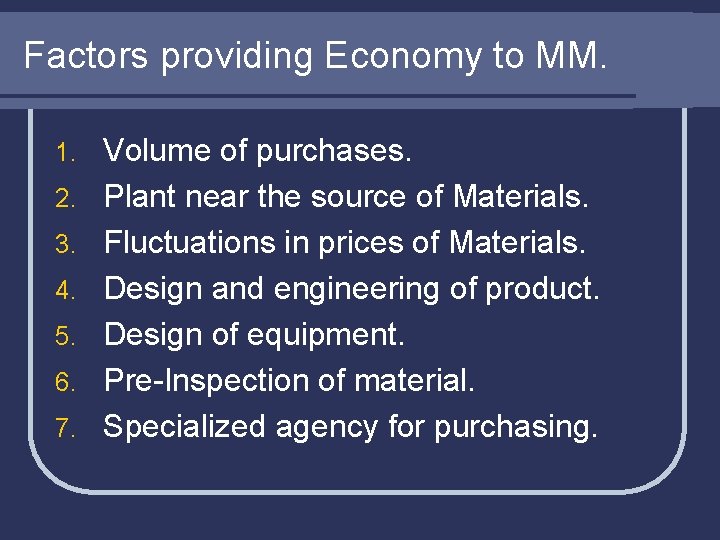 Factors providing Economy to MM.

1. Volume of purchases.
2. Plant near the source of Materials.
3. Fluctuations in prices of Materials.
4. Design and engineering of product.
5. Design of equipment.
6. Pre-Inspection of material.
7. Specialized agency for purchasing.